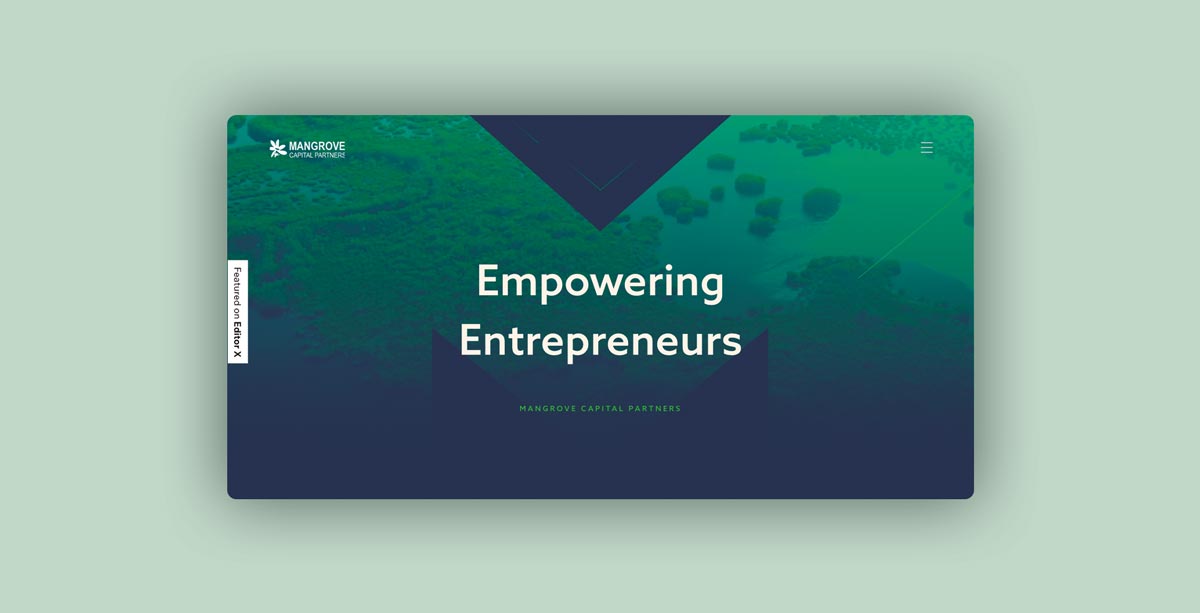 MANGROVE
CAPITAL PARTNERS

Featured on Editor X

Empowering Entrepreneurs

MANGROVE CAPITAL PARTNERS